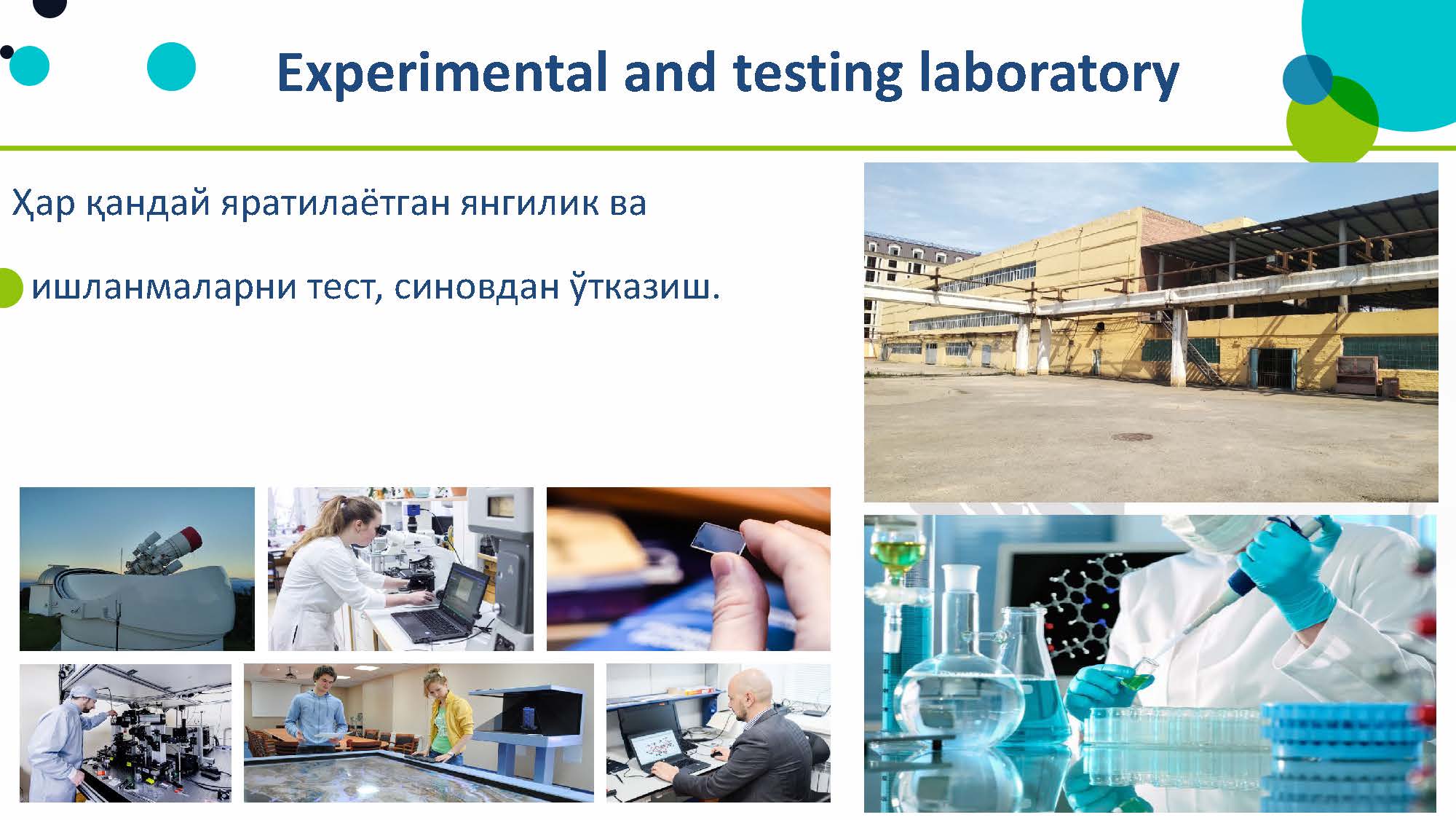 Experimental and testing laboratory

Ҳар қандай яратилаётган янгилик ва ишланмаларни тест, синовдан ўтказиш.